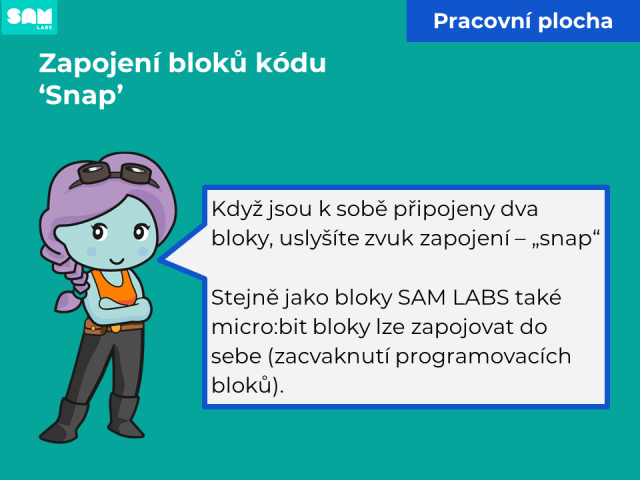 SAM LABS

Pracovní plocha

Zapojení bloků kódu ‘Snap’

Když jsou k sobě připojeny dva bloky, uslyšíte zvuk zapojení – „snap“

Stejně jako bloky SAM LABS také micro:bit bloky lze zapojovat do sebe (zacvaknutí programovacích bloků).